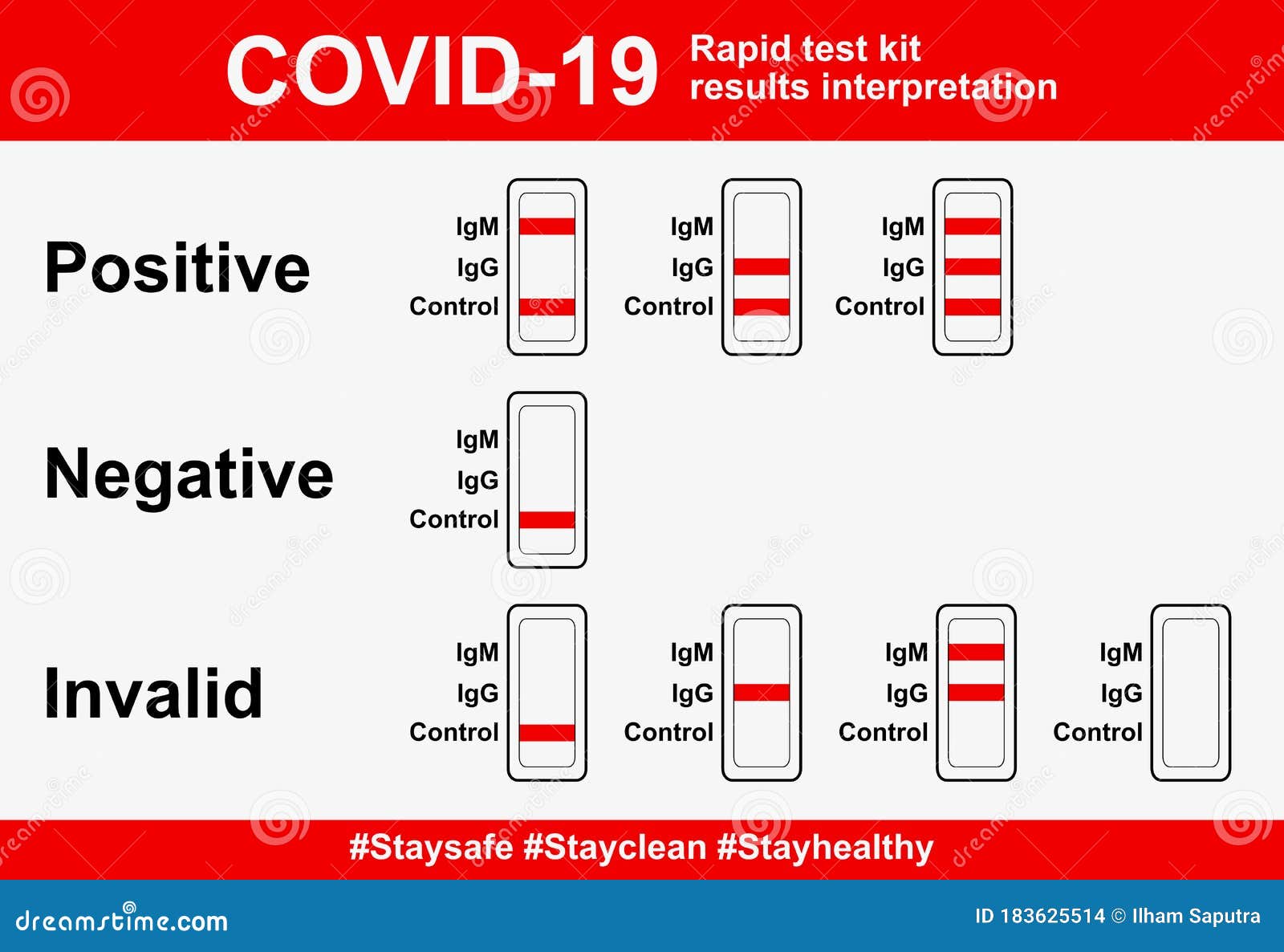 COVID-19 Rapid test kit results interpretation

Positive

IgM
IgG
Control

IgM
IgG
Control

IgM
IgG
Control

Negative

IgM
IgG
Control

Invalid

IgM
IgG
Control

IgM
IgG
Control

IgM
IgG
Control

IgM
IgG
Control

#Staysafe #Stayclean #Stayhealthy

dreamstime.com

ID 183625514 © Ilham Saputra